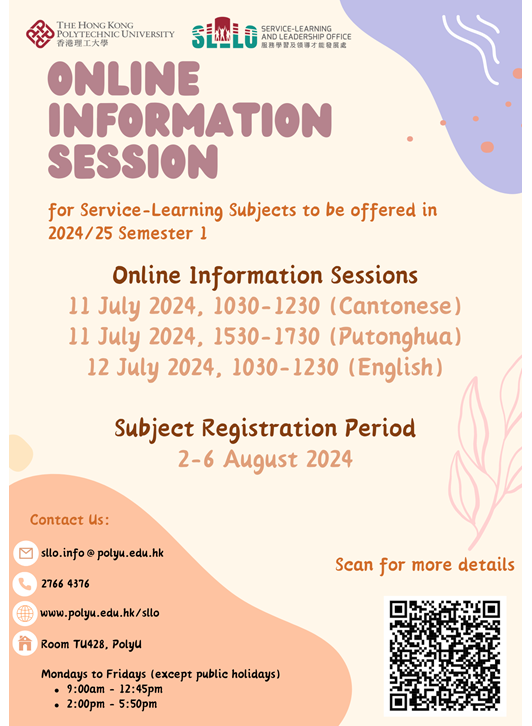 THE HONG KONG POLYTECHNIC UNIVERSITY
香港理工大學

SLLO SERVICE-LEARNING AND LEADERSHIP OFFICE
服務學習及領導才能發展處

ONLINE INFORMATION SESSION

for Service-Learning Subjects to be offered in 2024/25 Semester 1

Online Information Sessions
11 July 2024, 1030-1230 (Cantonese)
11 July 2024, 1530-1730 (Putonghua)
12 July 2024, 1030-1230 (English)

Subject Registration Period
2-6 August 2024

Contact Us:

sllo.info@polyu.edu.hk

2766 4376

www.polyu.edu.hk/sllo

Room TU428, PolyU

Mondays to Fridays (except public holidays)
• 9:00am - 12:45pm
• 2:00pm - 5:50pm

Scan for more details